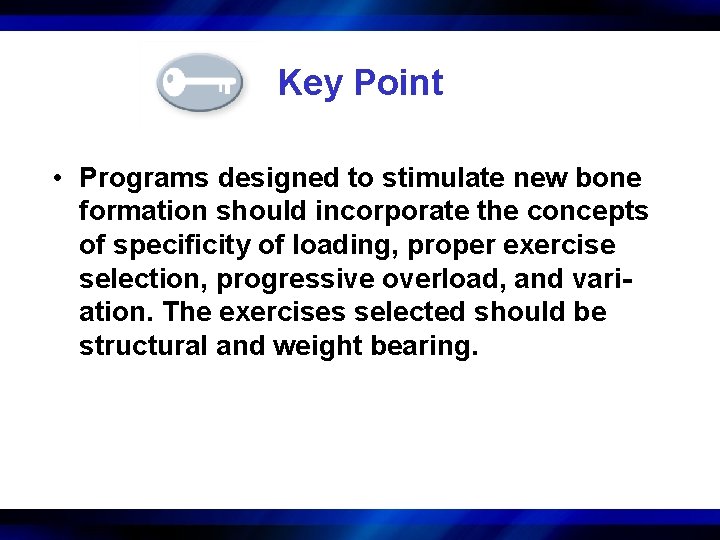 Key Point

• Programs designed to stimulate new bone formation should incorporate the concepts of specificity of loading, proper exercise selection, progressive overload, and variation. The exercises selected should be structural and weight bearing.